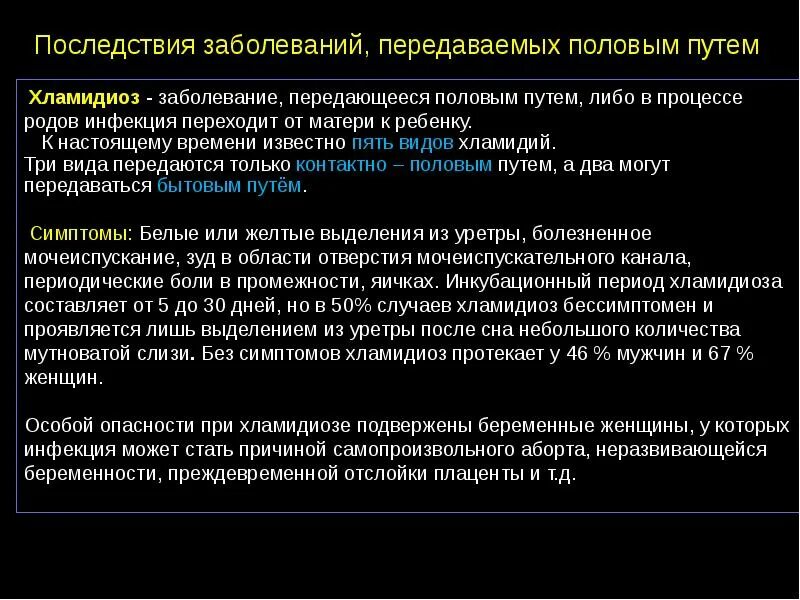 Последствия заболеваний, передаваемых половым путем

Хламидиоз - заболевание, передающееся половым путем, либо в процессе родов инфекция переходит от матери к ребенку.
К настоящему времени известно пять видов хламидий.
Три вида передаются только контактно – половым путем, а два могут передаваться бытовым путём.

Симптомы: Белые или желтые выделения из уретры, болезненное мочеиспускание, зуд в области отверстия мочеиспускательного канала, периодические боли в промежности, яичках. Инкубационный период хламидиоза составляет от 5 до 30 дней, но в 50% случаев хламидиоз бессимптомен и проявляется лишь выделением из уретры после сна небольшого количества мутноватой слизи. Без симптомов хламидиоз протекает у 46 % мужчин и 67 % женщин.

Особой опасности при хламидиозе подвержены беременные женщины, у которых инфекция может стать причиной самопроизвольного аборта, неразвивающейся беременности, преждевременной отслойки плаценты и т.д.